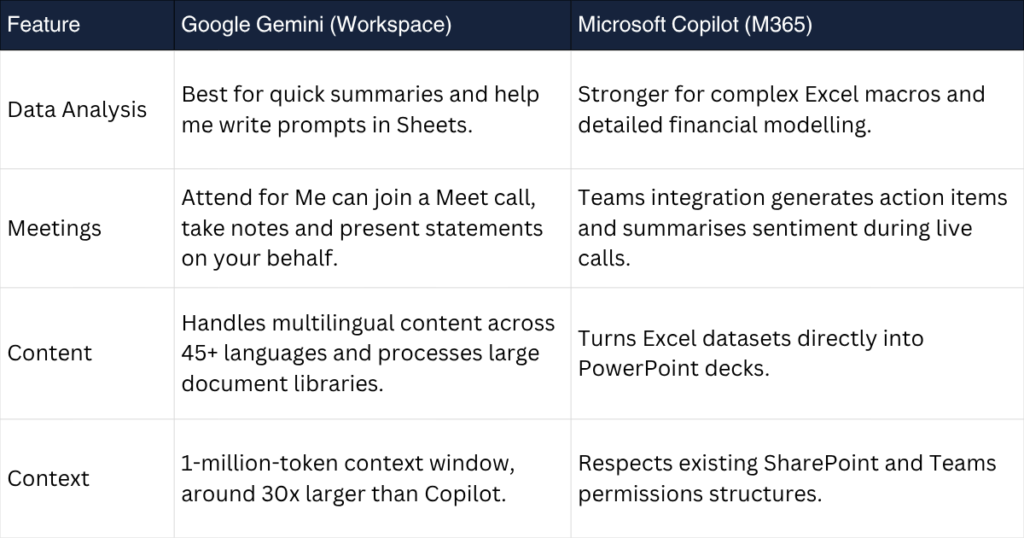 | Feature | Google Gemini (Workspace) | Microsoft Copilot (M365) |
|---|---|---|
| Data Analysis | Best for quick summaries and help me write prompts in Sheets. | Stronger for complex Excel macros and detailed financial modelling. |
| Meetings | Attend for Me can join a Meet call, take notes and present statements on your behalf. | Teams integration generates action items and summarises sentiment during live calls. |
| Content | Handles multilingual content across 45+ languages and processes large document libraries. | Turns Excel datasets directly into PowerPoint decks. |
| Context | 1-million-token context window, around 30x larger than Copilot. | Respects existing SharePoint and Teams permissions structures. |